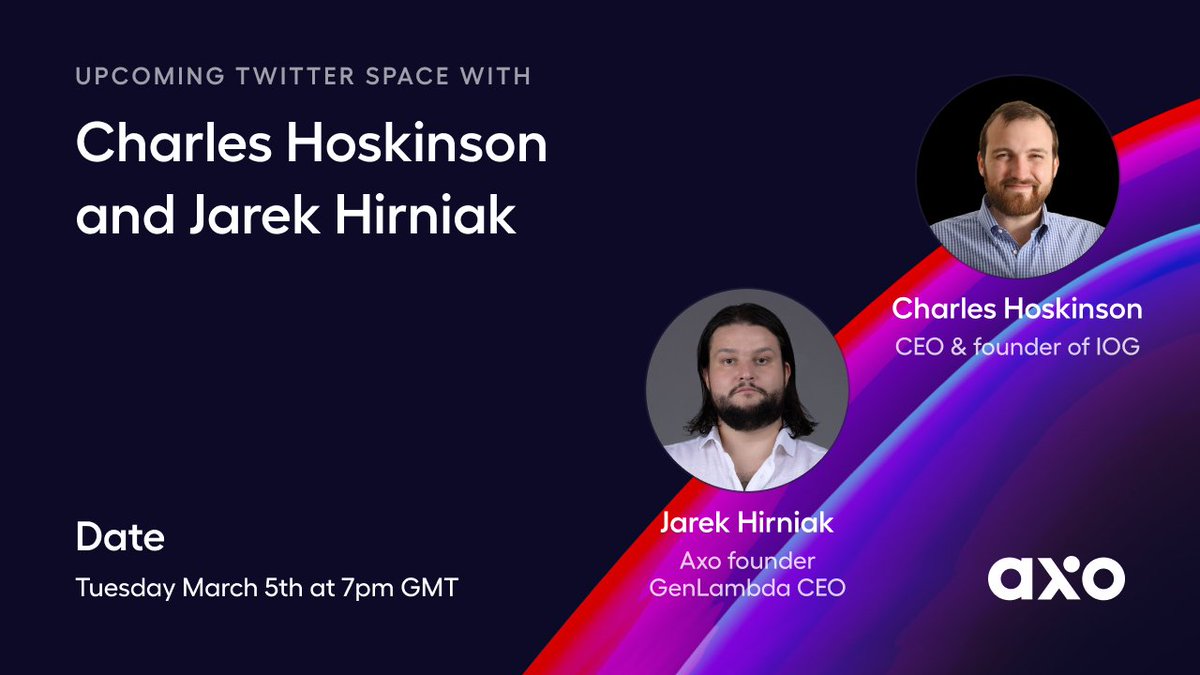 UPCOMING TWITTER SPACE WITH

Charles Hoskinson and Jarek Hirniak

Charles Hoskinson
CEO & founder of IOG

Jarek Hirniak
Axo founder
GenLambda CEO

Date
Tuesday March 5th at 7pm GMT

axo